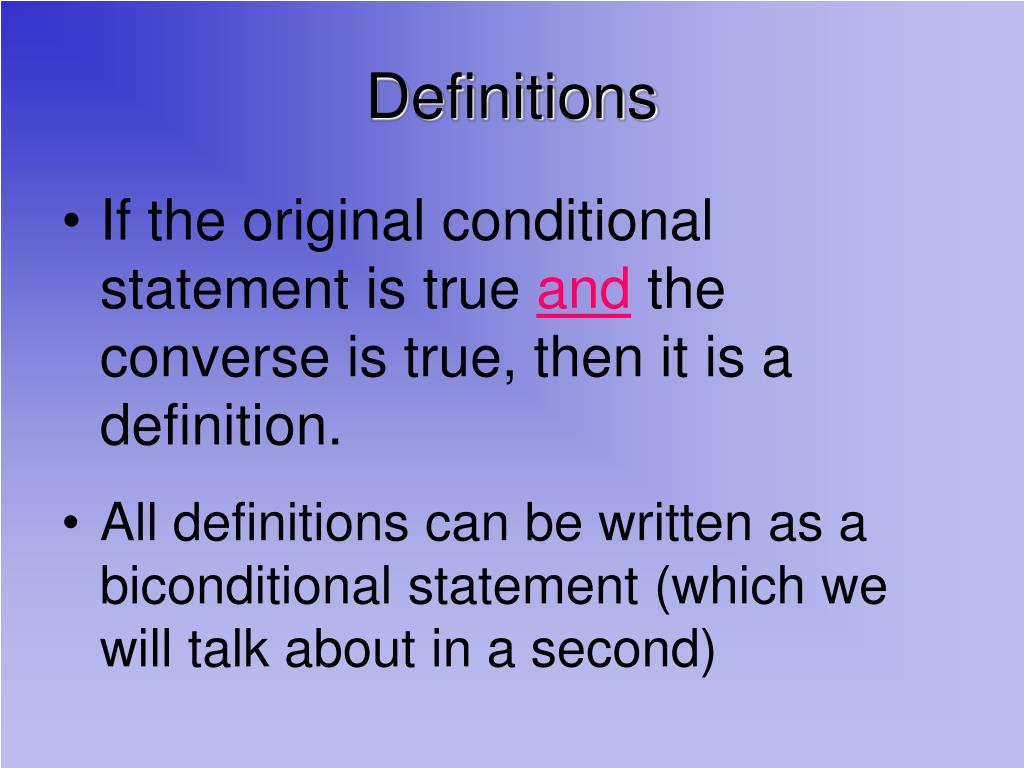 Definitions

• If the original conditional statement is true and the converse is true, then it is a definition.

• All definitions can be written as a biconditional statement (which we will talk about in a second)